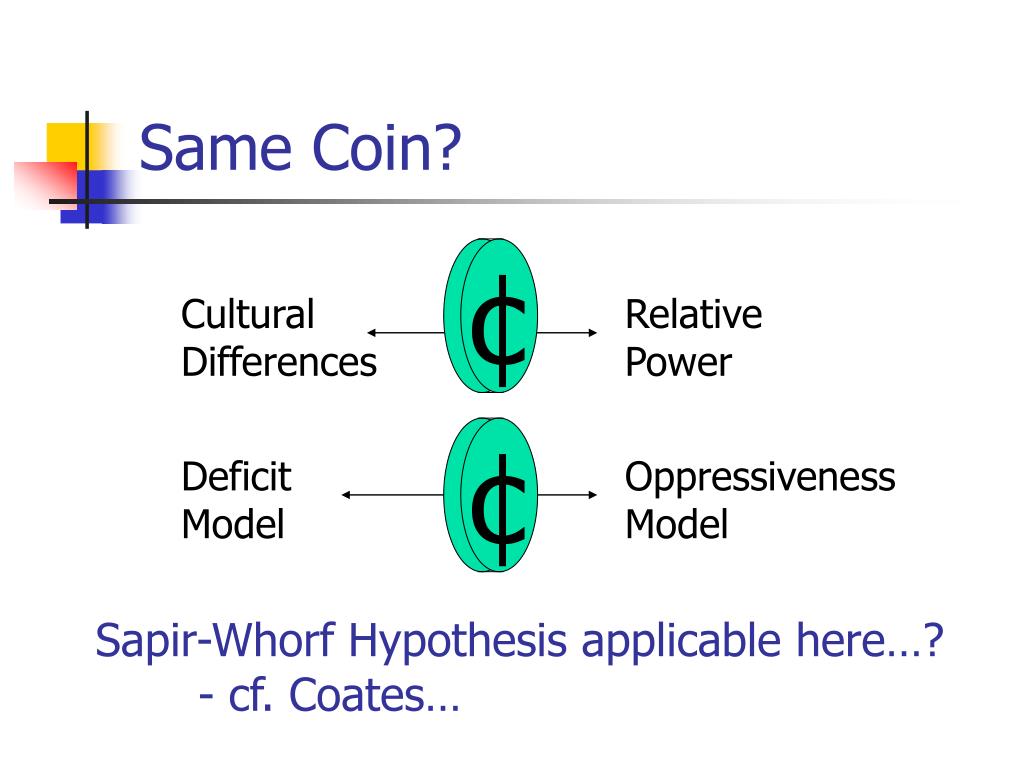 Same Coin?

Cultural Differences

¢

Relative Power

Deficit Model

¢

Oppressiveness Model

Sapir-Whorf Hypothesis applicable here…?
- cf. Coates…